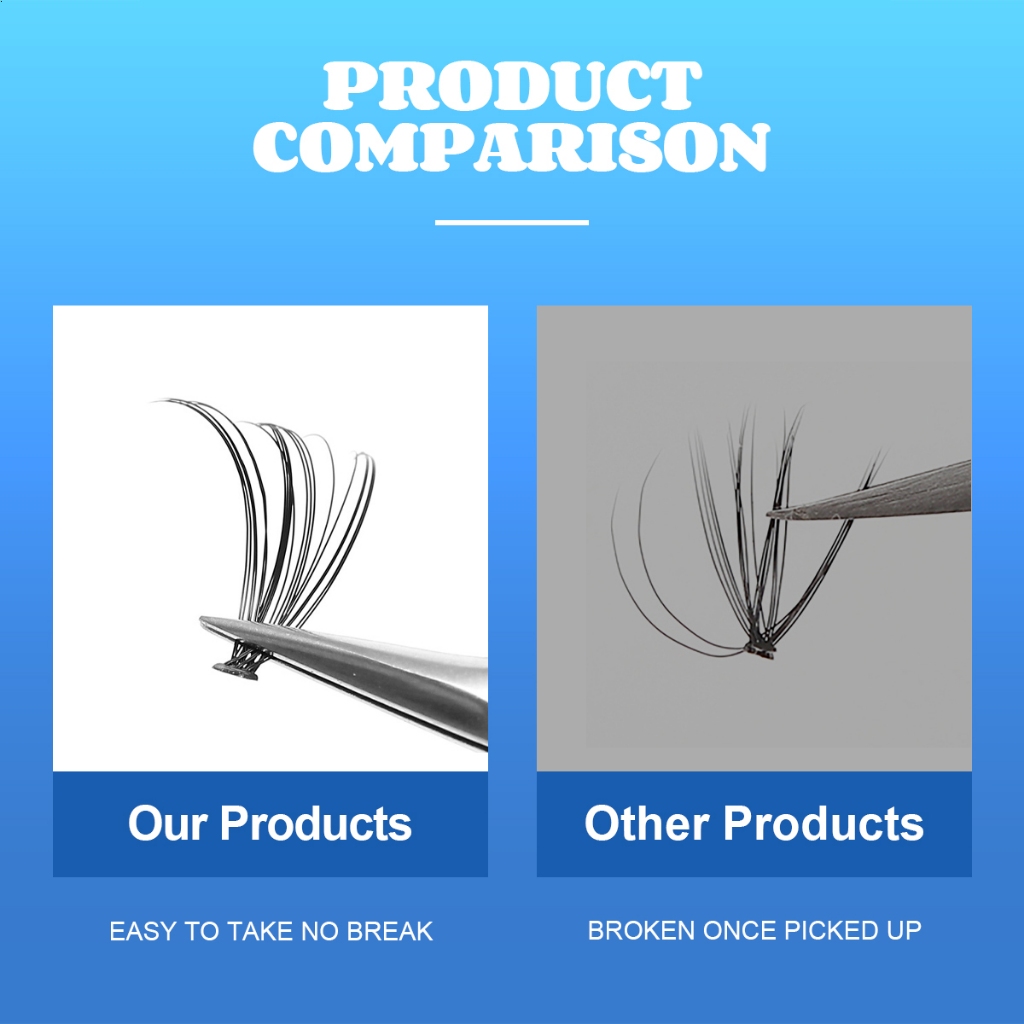 PRODUCT COMPARISON

Our Products

EASY TO TAKE NO BREAK

Other Products

BROKEN ONCE PICKED UP